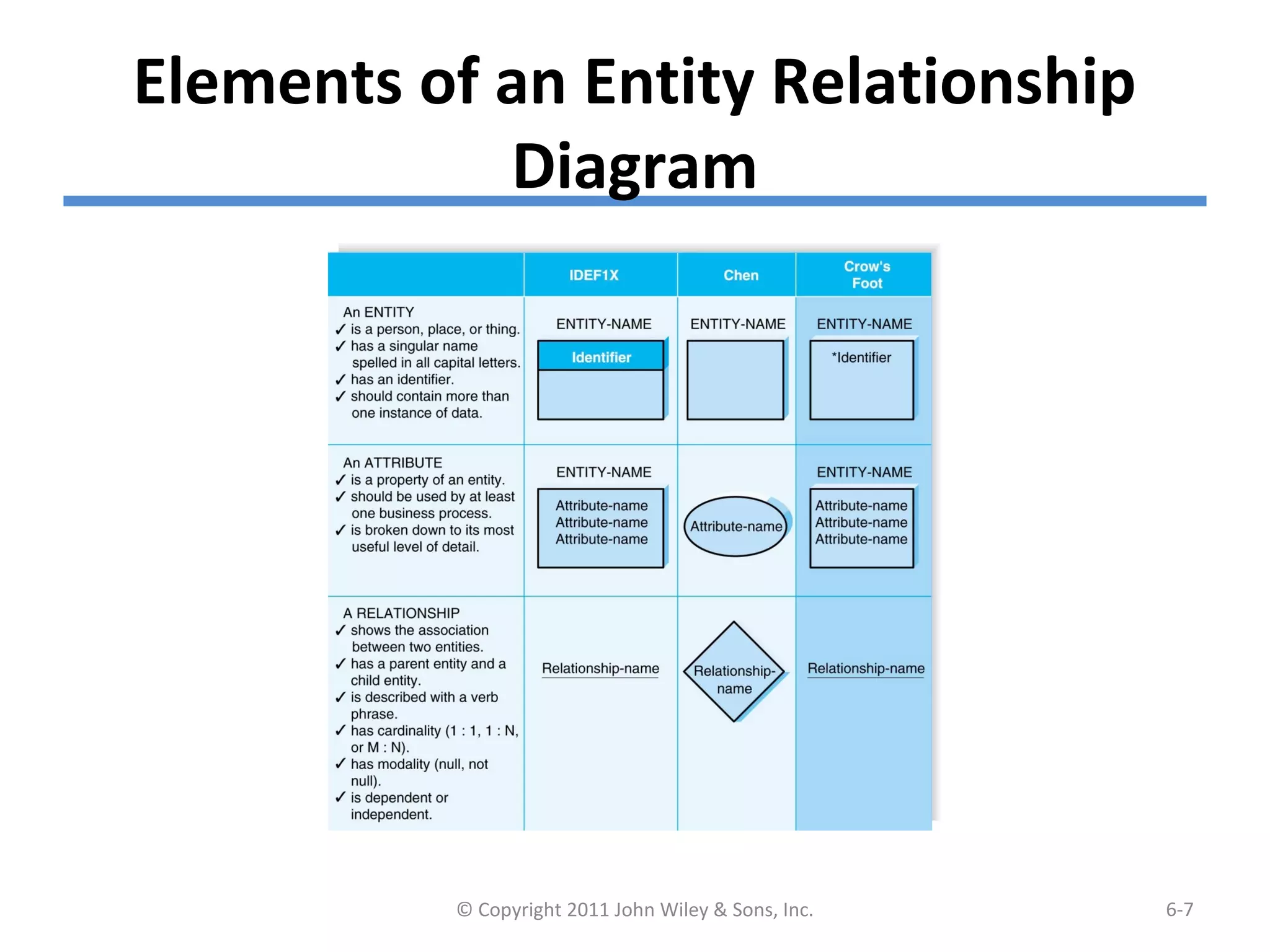 Elements of an Entity Relationship Diagram

| | IDEF1X | Chen | Crow's Foot |
|---|---|---|---|
| An ENTITY ✓ is a person, place, or thing. ✓ has a singular name spelled in all capital letters. ✓ has an identifier. ✓ should contain more than one instance of data. | ENTITY-NAME Identifier | ENTITY-NAME | ENTITY-NAME *Identifier |
| An ATTRIBUTE ✓ is a property of an entity. ✓ should be used by at least one business process. ✓ is broken down to its most useful level of detail. | ENTITY-NAME Attribute-name Attribute-name Attribute-name | Attribute-name | ENTITY-NAME Attribute-name Attribute-name Attribute-name |
| A RELATIONSHIP ✓ shows the association between two entities. ✓ has a parent entity and a child entity. ✓ is described with a verb phrase. ✓ has cardinality (1 : 1, 1 : N, or M : N). ✓ has modality (null, not null). ✓ is dependent or independent. | Relationship-name | Relationship-name | Relationship-name |

© Copyright 2011 John Wiley & Sons, Inc.

6-7